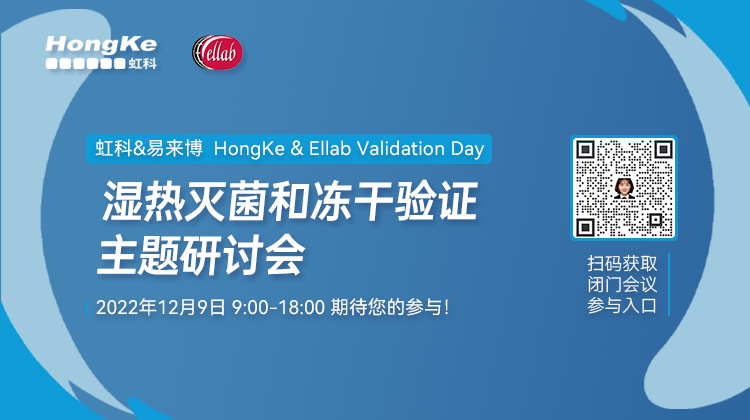 HongKe
虹科

Ellab

虹科&易来博 HongKe & Ellab Validation Day

湿热灭菌和冻干验证主题研讨会

2022年12月9日 9:00-18:00 期待您的参与！

扫码获取
闭门会议
参与入口